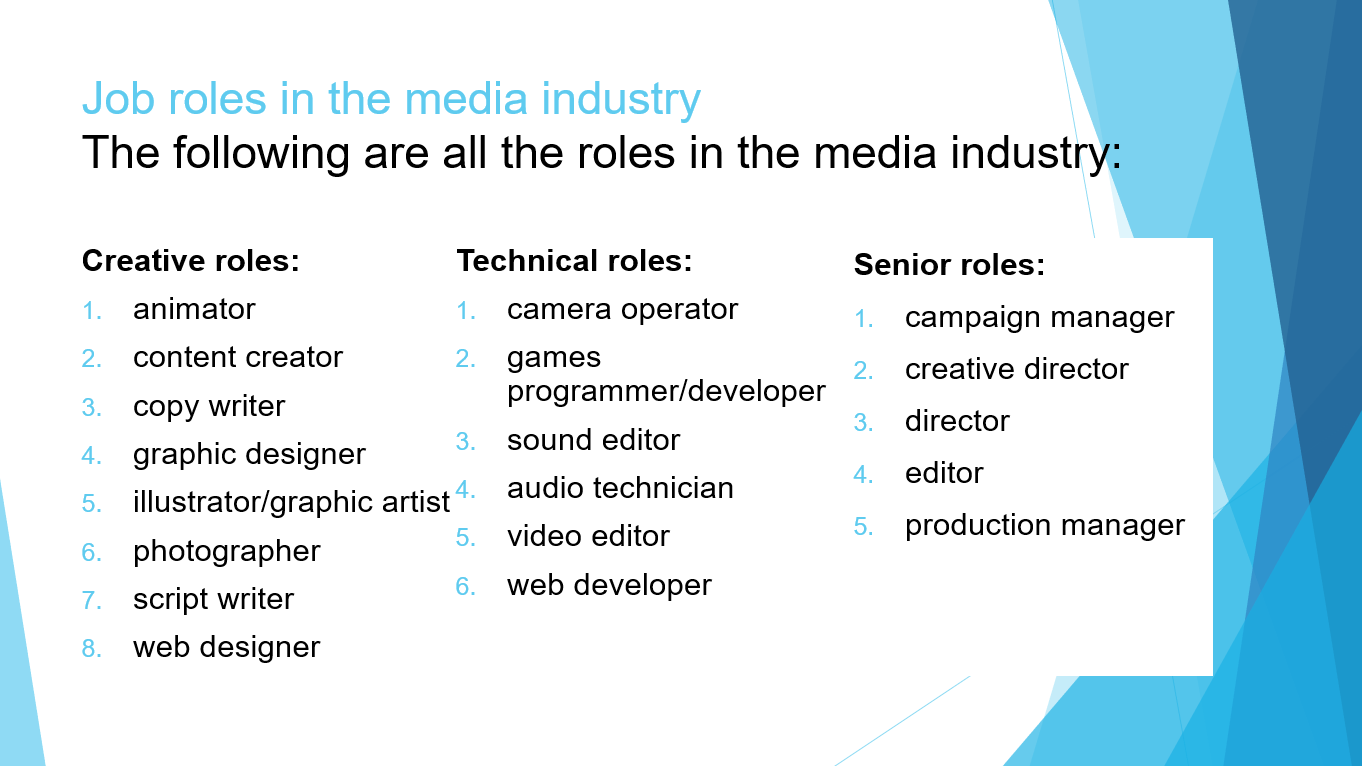 Job roles in the media industry
The following are all the roles in the media industry:

Creative roles:
1. animator
2. content creator
3. copy writer
4. graphic designer
5. illustrator/graphic artist
6. photographer
7. script writer
8. web designer

Technical roles:
1. camera operator
2. games programmer/developer
3. sound editor
4. audio technician
5. video editor
6. web developer

Senior roles:
1. campaign manager
2. creative director
3. director
4. editor
5. production manager